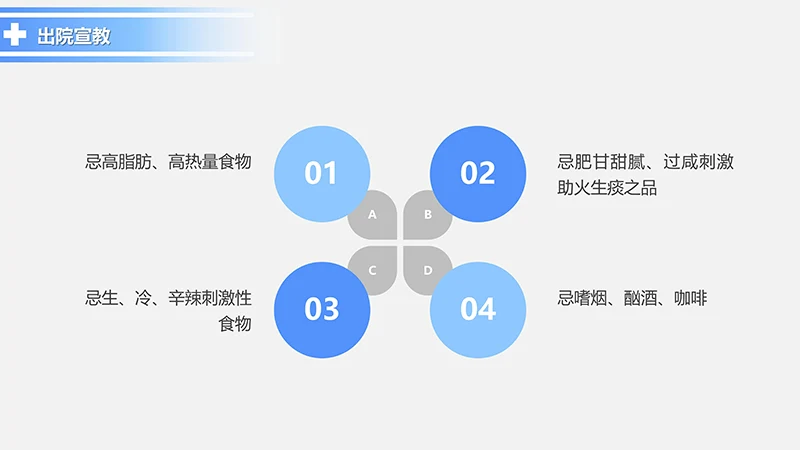 出院宣教

忌高脂肪、高热量食物

01

02

忌肥甘甜腻、过咸刺激助火生痰之品

A

B

C

D

忌生、冷、辛辣刺激性食物

03

04

忌嗜烟、酗酒、咖啡